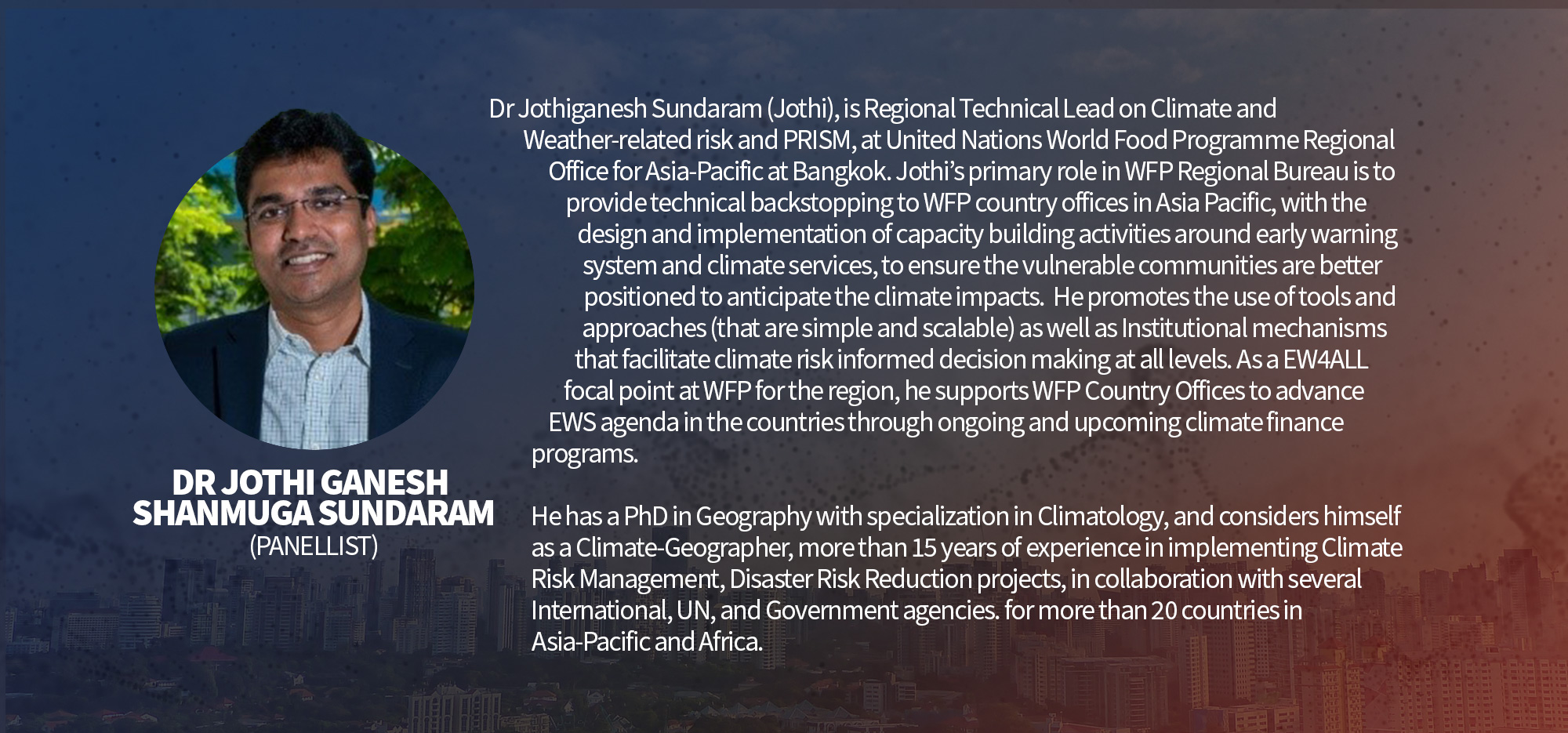 DR JOTHI GANESH SHANMUGA SUNDARAM
(PANELLIST)

Dr Jothiganesh Sundaram (Jothi), is Regional Technical Lead on Climate and Weather-related risk and PRISM, at United Nations World Food Programme Regional Office for Asia-Pacific at Bangkok. Jothi's primary role in WFP Regional Bureau is to provide technical backstopping to WFP country offices in Asia Pacific, with the design and implementation of capacity building activities around early warning system and climate services, to ensure the vulnerable communities are better positioned to anticipate the climate impacts. He promotes the use of tools and approaches (that are simple and scalable) as well as Institutional mechanisms that facilitate climate risk informed decision making at all levels. As a EW4ALL focal point at WFP for the region, he supports WFP Country Offices to advance EWS agenda in the countries through ongoing and upcoming climate finance programs.

He has a PhD in Geography with specialization in Climatology, and considers himself as a Climate-Geographer, more than 15 years of experience in implementing Climate Risk Management, Disaster Risk Reduction projects, in collaboration with several International, UN, and Government agencies. for more than 20 countries in Asia-Pacific and Africa.